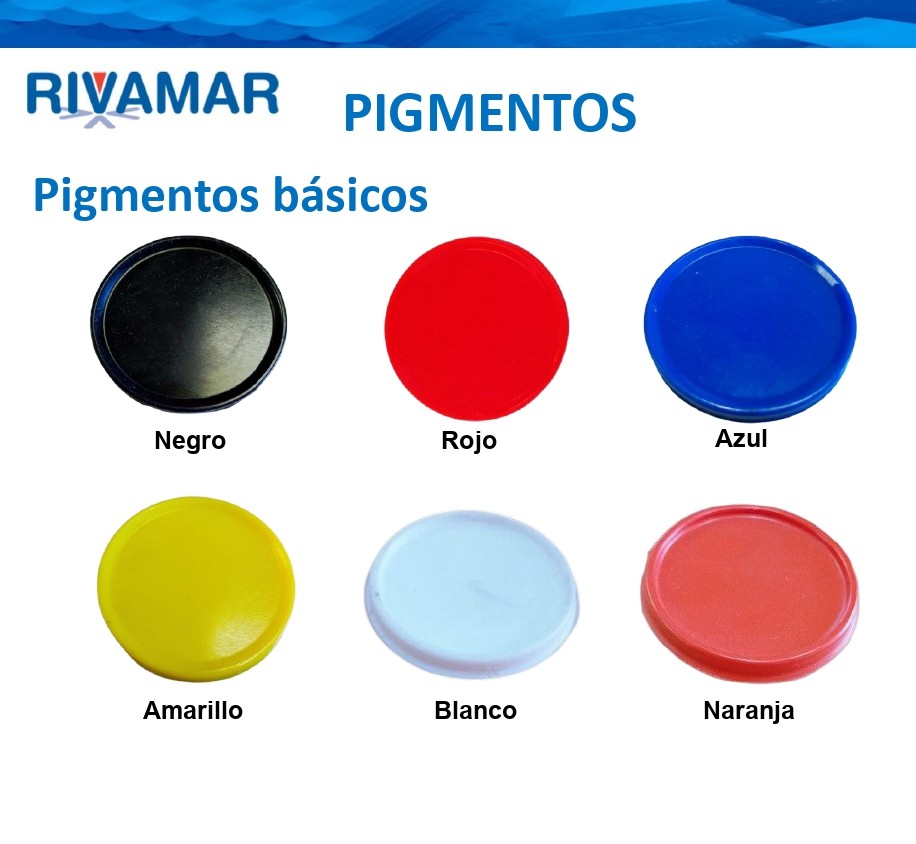 RIVAMAR

PIGMENTOS

Pigmentos básicos

Negro

Rojo

Azul

Amarillo

Blanco

Naranja